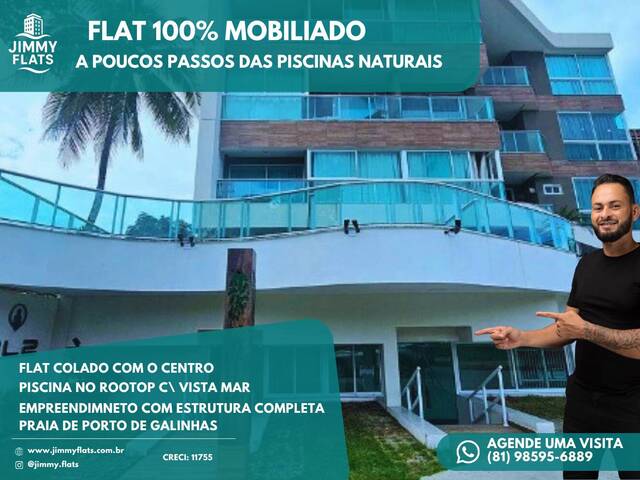 JIMMY FLATS

FLAT 100% MOBILIADO
A POUCOS PASSOS DAS PISCINAS NATURAIS

FLAT COLADO COM O CENTRO
PISCINA NO ROOTOP C\ VISTA MAR
EMPREENDIMNETO COM ESTRUTURA COMPLETA
PRAIA DE PORTO DE GALINHAS

www.jimmyflats.com.br
@jimmy.flats
CRECI: 11755

AGENDE UMA VISITA
(81) 98595-6889